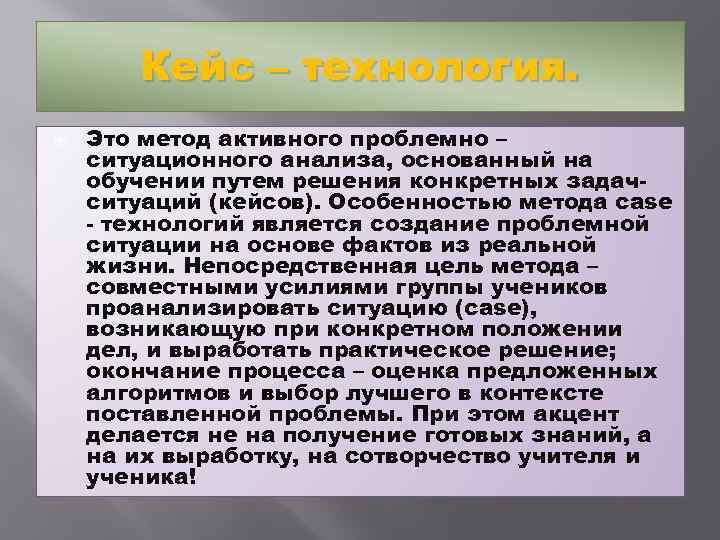 Кейс – технология.

Это метод активного проблемно – ситуационного анализа, основанный на обучении путем решения конкретных задач-ситуаций (кейсов). Особенностью метода case - технологий является создание проблемной ситуации на основе фактов из реальной жизни. Непосредственная цель метода – совместными усилиями группы учеников проанализировать ситуацию (case), возникающую при конкретном положении дел, и выработать практическое решение; окончание процесса – оценка предложенных алгоритмов и выбор лучшего в контексте поставленной проблемы. При этом акцент делается не на получение готовых знаний, а на их выработку, на сотворчество учителя и ученика!